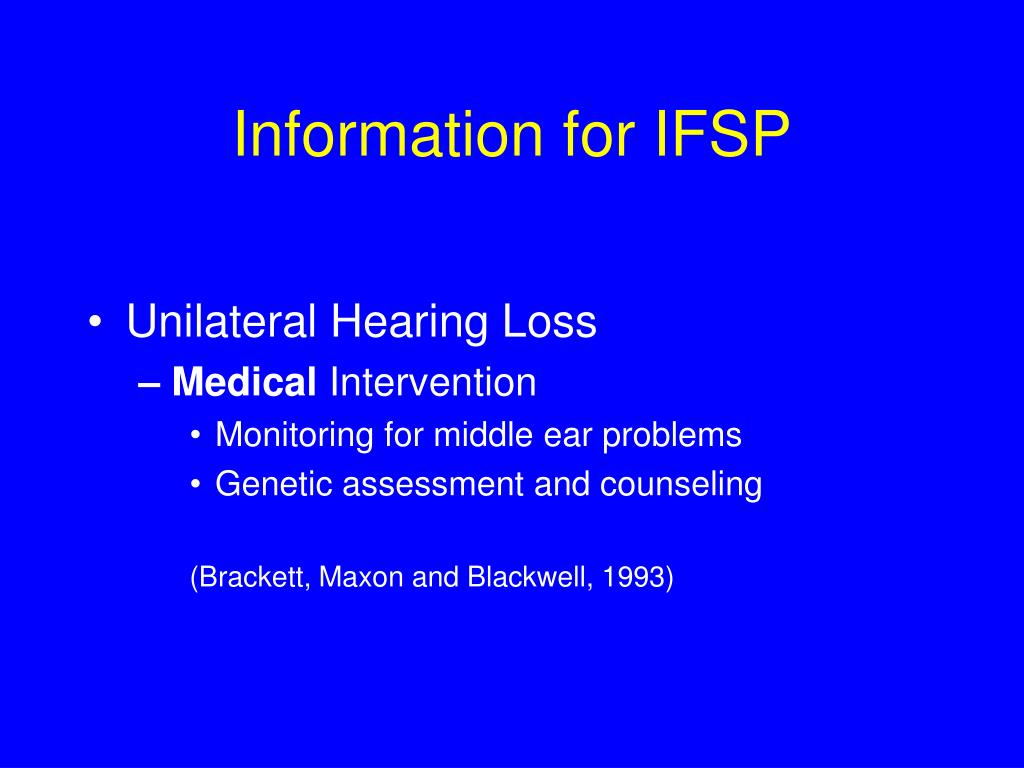 Information for IFSP

• Unilateral Hearing Loss
– Medical Intervention
• Monitoring for middle ear problems
• Genetic assessment and counseling

(Brackett, Maxon and Blackwell, 1993)